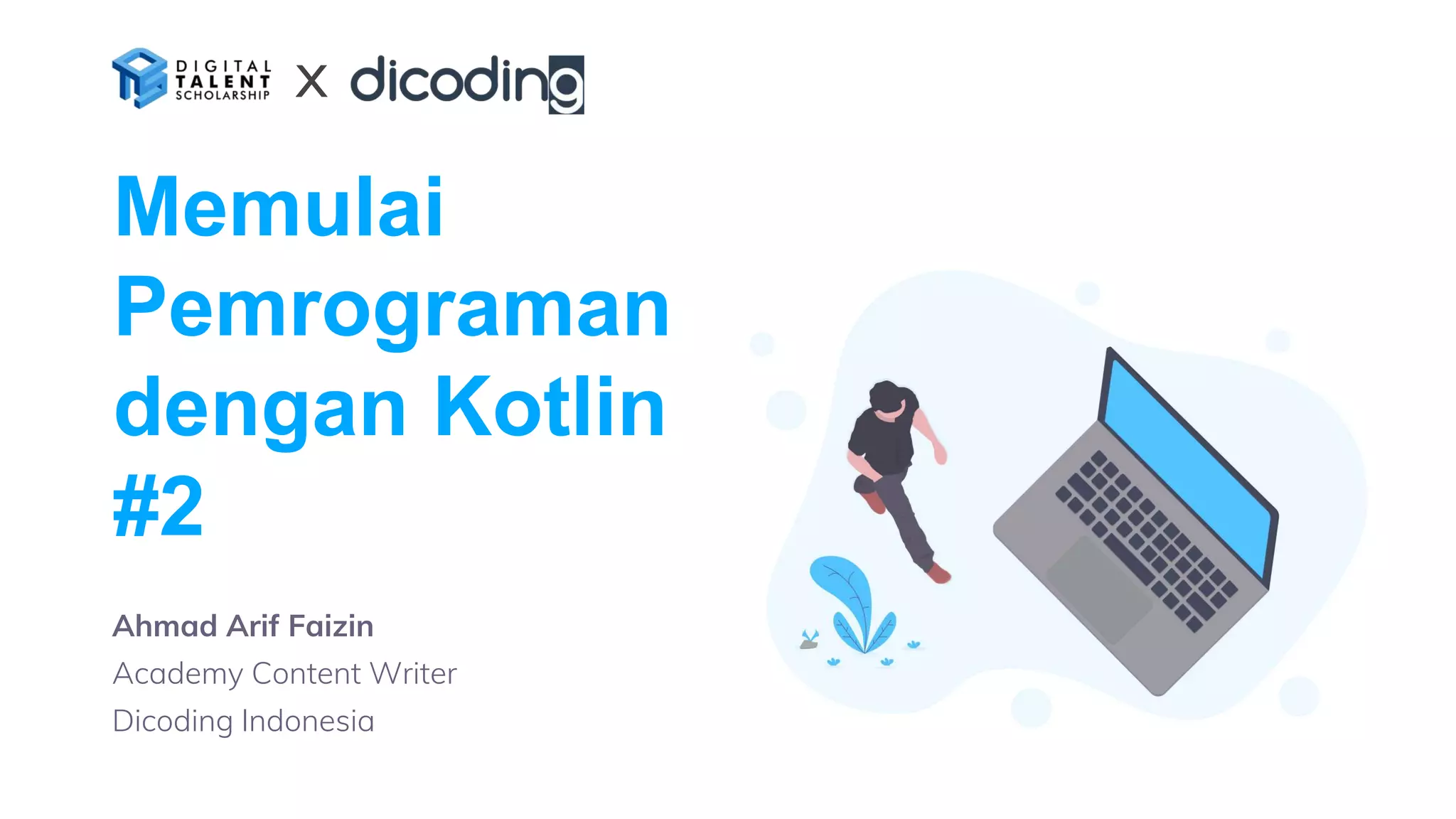 DIGITAL TALENT SCHOLARSHIP X dicoding

Memulai Pemrograman dengan Kotlin #2

Ahmad Arif Faizin
Academy Content Writer
Dicoding Indonesia